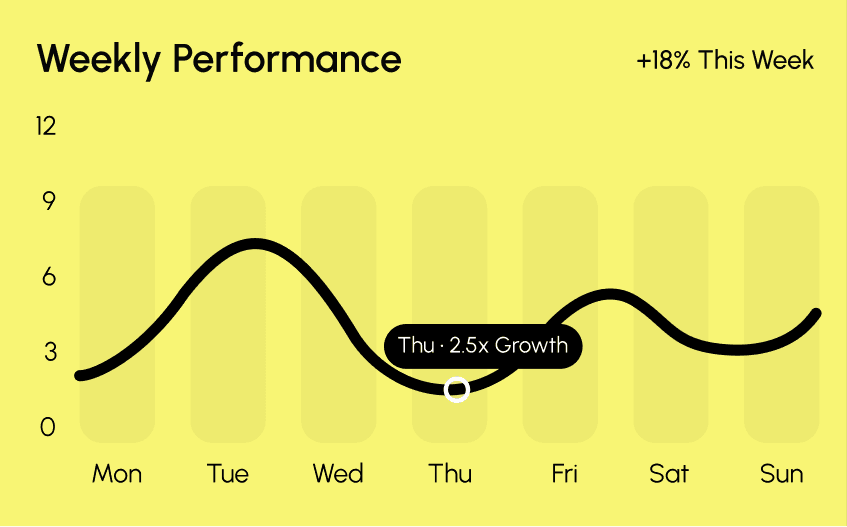 Weekly Performance

+18% This Week

12
9
6
3
0

Thu · 2.5x Growth

Mon Tue Wed Thu Fri Sat Sun